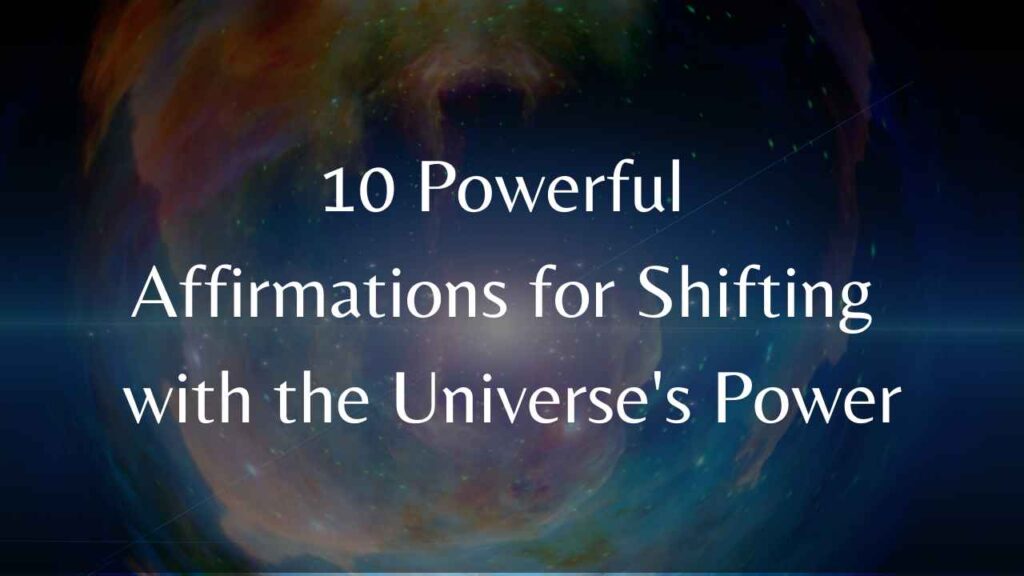 10 Powerful Affirmations for Shifting with the Universe's Power